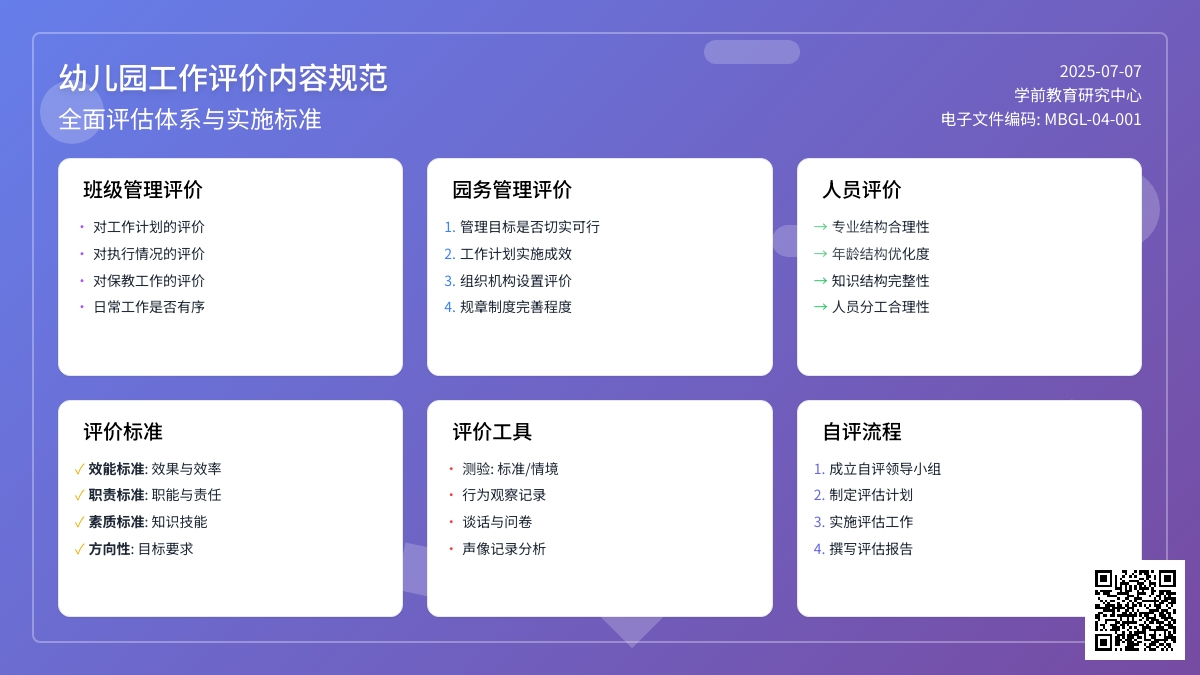 幼儿园工作评价内容规范
全面评估体系与实施标准

2025-07-07
学前教育研究中心
电子文件编码: MBGL-04-001

班级管理评价
• 对工作计划的评价
• 对执行情况的评价
• 对保教工作的评价
• 日常工作是否有序

园务管理评价
1. 管理目标是否切实可行
2. 工作计划实施成效
3. 组织机构设置评价
4. 规章制度完善程度

人员评价
→ 专业结构合理性
→ 年龄结构优化度
→ 知识结构完整性
→ 人员分工合理性

评价标准
✓ 效能标准: 效果与效率
✓ 职责标准: 职能与责任
✓ 素质标准: 知识技能
✓ 方向性: 目标要求

评价工具
• 测验: 标准/情境
• 行为观察记录
• 谈话与问卷
• 声像记录分析

自评流程
1. 成立自评领导小组
2. 制定评估计划
3. 实施评估工作
4. 撰写评估报告